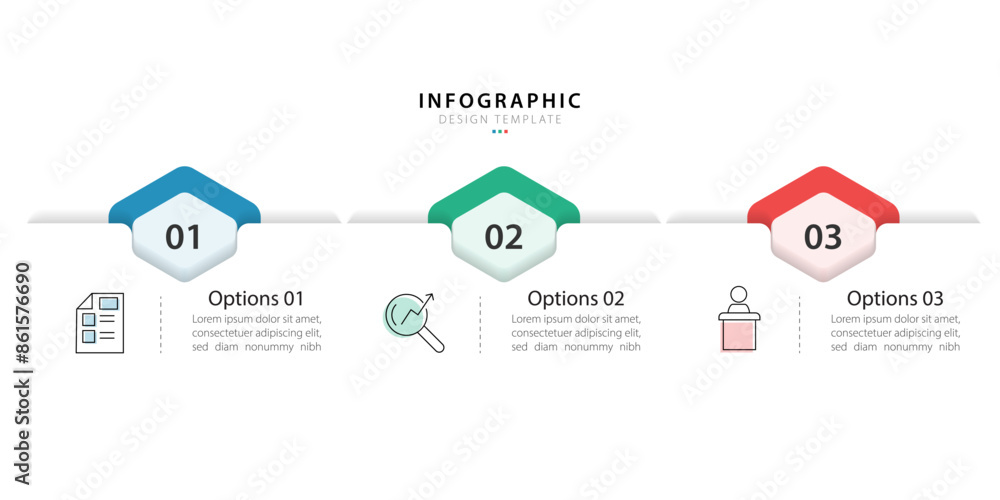 INFOGRAPHIC
DESIGN TEMPLATE

01

Options 01
Lorem ipsum dolor sit amet, consectetuer adipiscing elit, sed diam nonummy nibh

02

Options 02
Lorem ipsum dolor sit amet, consectetuer adipiscing elit, sed diam nonummy nibh

03

Options 03
Lorem ipsum dolor sit amet, consectetuer adipiscing elit, sed diam nonummy nibh

Adobe Stock | #861576690